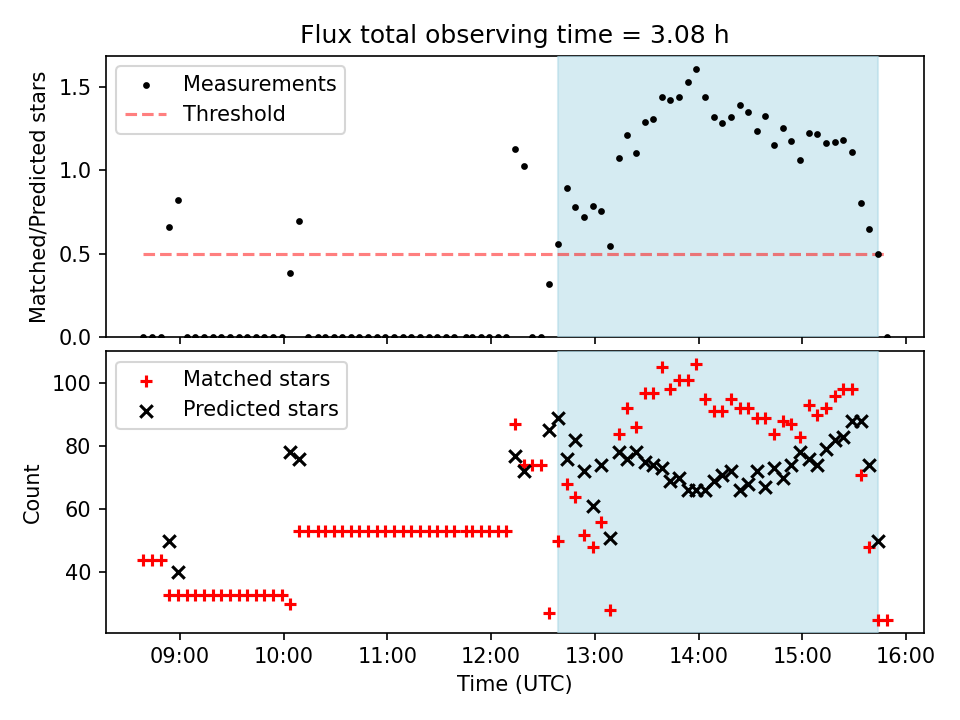 Flux total observing time = 3.08 h

Measurements
Threshold

Matched/Predicted stars

1.5
1.0
0.5
0.0

Matched stars
Predicted stars

Count

100
80
60
40

09:00
10:00
11:00
12:00
13:00
14:00
15:00
16:00

Time (UTC)